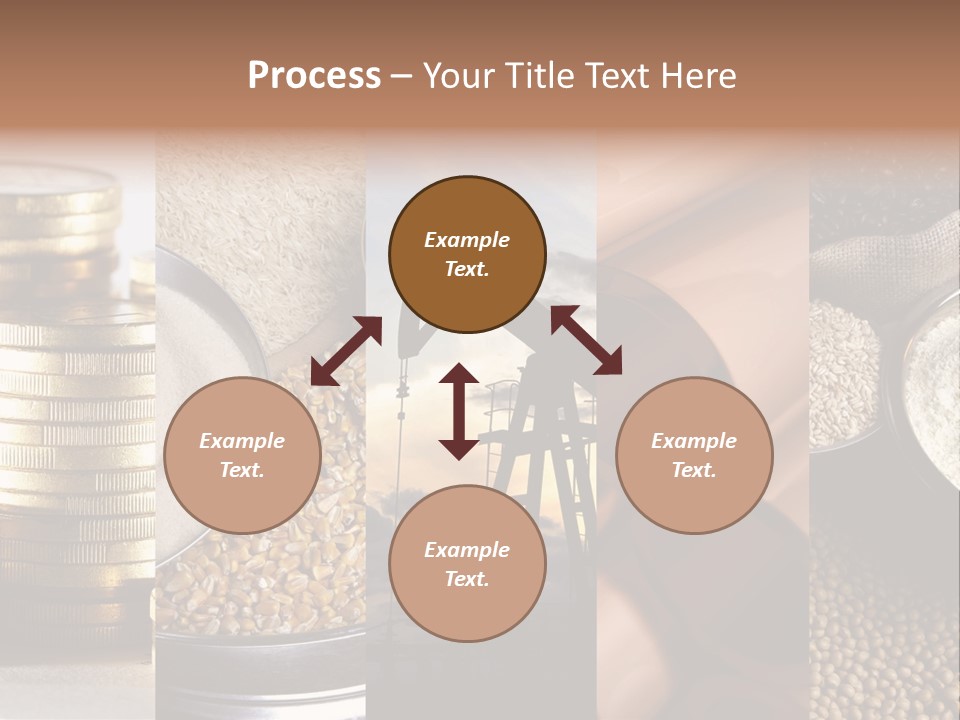 Process – Your Title Text Here

Example Text.

Example Text.

Example Text.

Example Text.